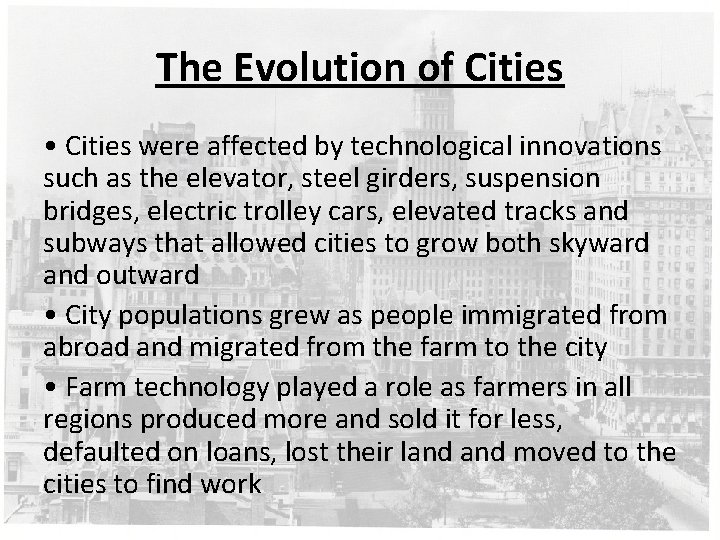 The Evolution of Cities

• Cities were affected by technological innovations such as the elevator, steel girders, suspension bridges, electric trolley cars, elevated tracks and subways that allowed cities to grow both skyward and outward

• City populations grew as people immigrated from abroad and migrated from the farm to the city

• Farm technology played a role as farmers in all regions produced more and sold it for less, defaulted on loans, lost their land and moved to the cities to find work